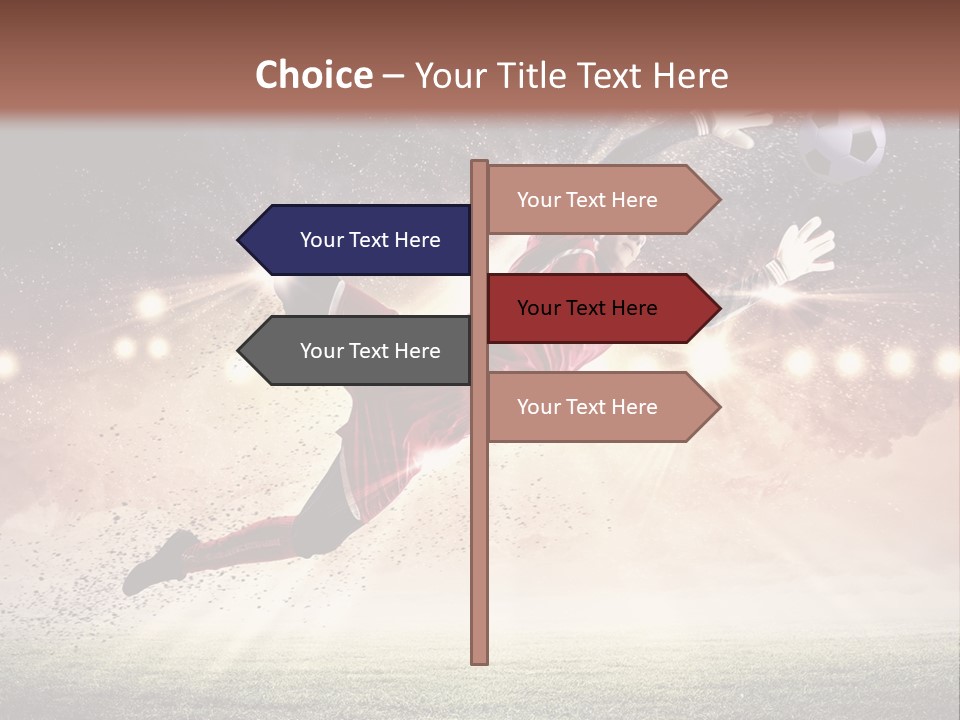 Choice – Your Title Text Here

Your Text Here

Your Text Here

Your Text Here

Your Text Here

Your Text Here